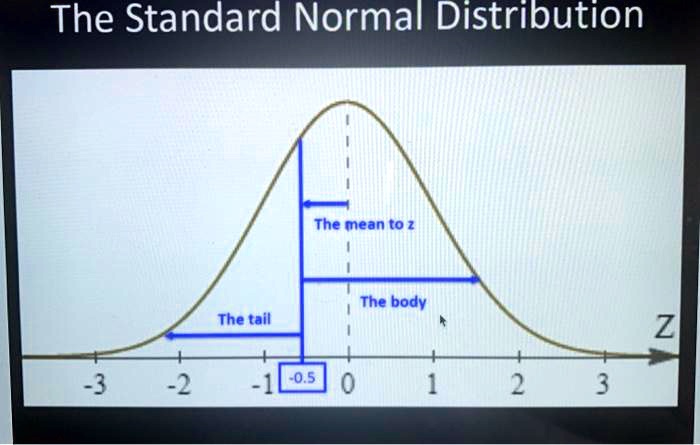 The Standard Normal Distribution

The mean to z

The body

The tail

Z

-3 -2 -1 -0.5 0 1 2 3